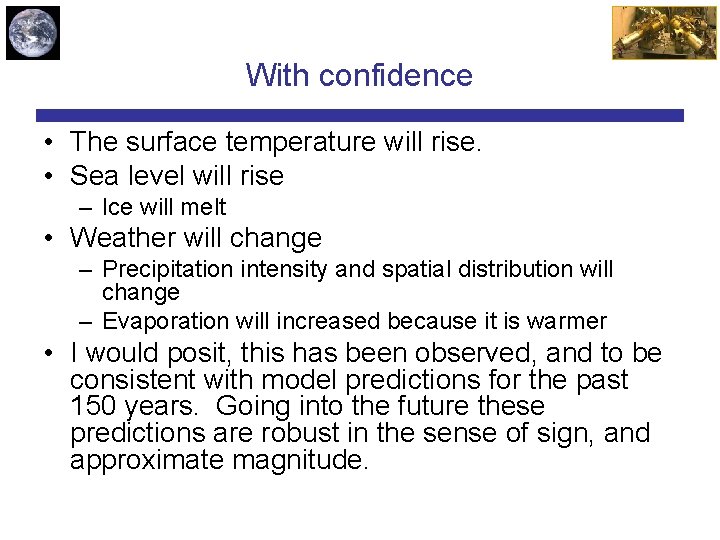 With confidence

• The surface temperature will rise.
• Sea level will rise
  – Ice will melt
• Weather will change
  – Precipitation intensity and spatial distribution will change
  – Evaporation will increased because it is warmer
• I would posit, this has been observed, and to be consistent with model predictions for the past 150 years. Going into the future these predictions are robust in the sense of sign, and approximate magnitude.